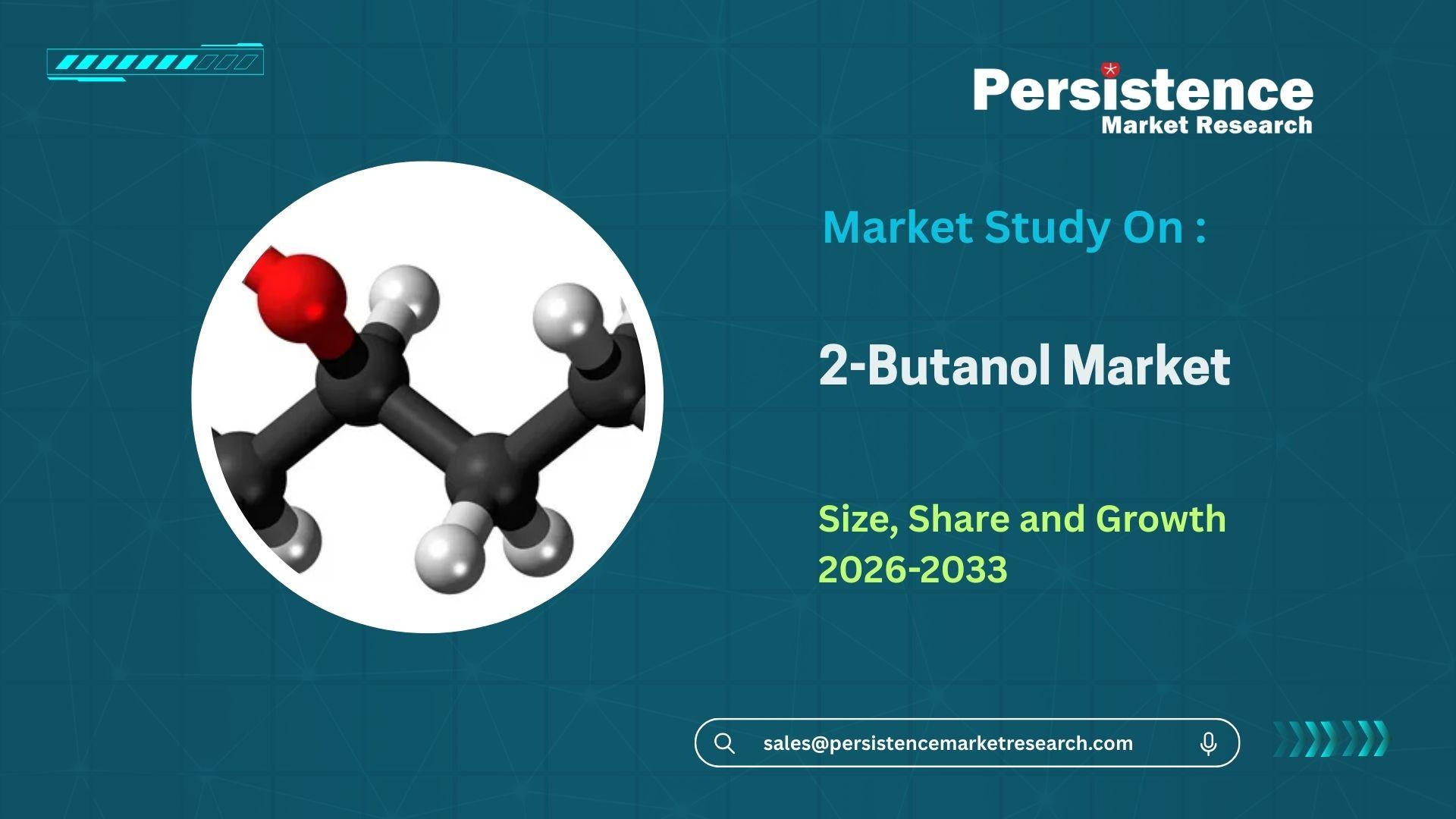 Persistence
Market Research

Market Study On :

2-Butanol Market

Size, Share and Growth 2026-2033

sales@persistencemarketresearch.com